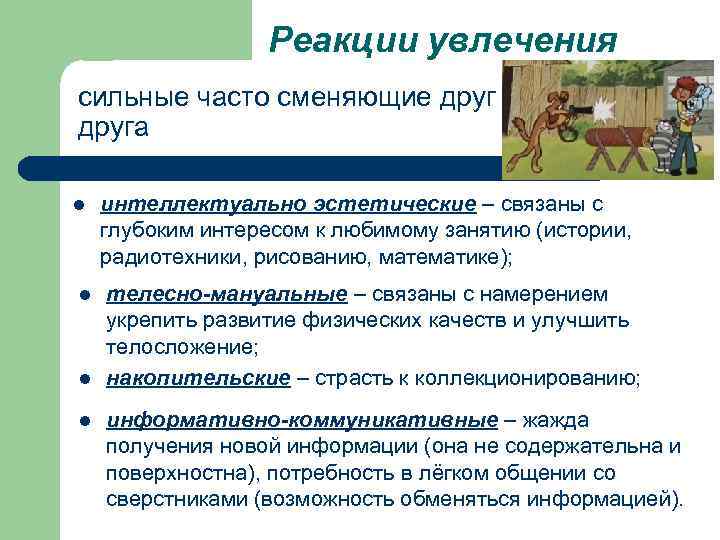 Реакции увлечения

сильные часто сменяющие друг друга

- интеллектуально эстетические – связаны с глубоким интересом к любимому занятию (истории, радиотехники, рисованию, математике);
- телесно-мануальные – связаны с намерением укрепить развитие физических качеств и улучшить телосложение;
- накопительские – страсть к коллекционированию;
- информативно-коммуникативные – жажда получения новой информации (она не содержательна и поверхностна), потребность в лёгком общении со сверстниками (возможность обменяться информацией).